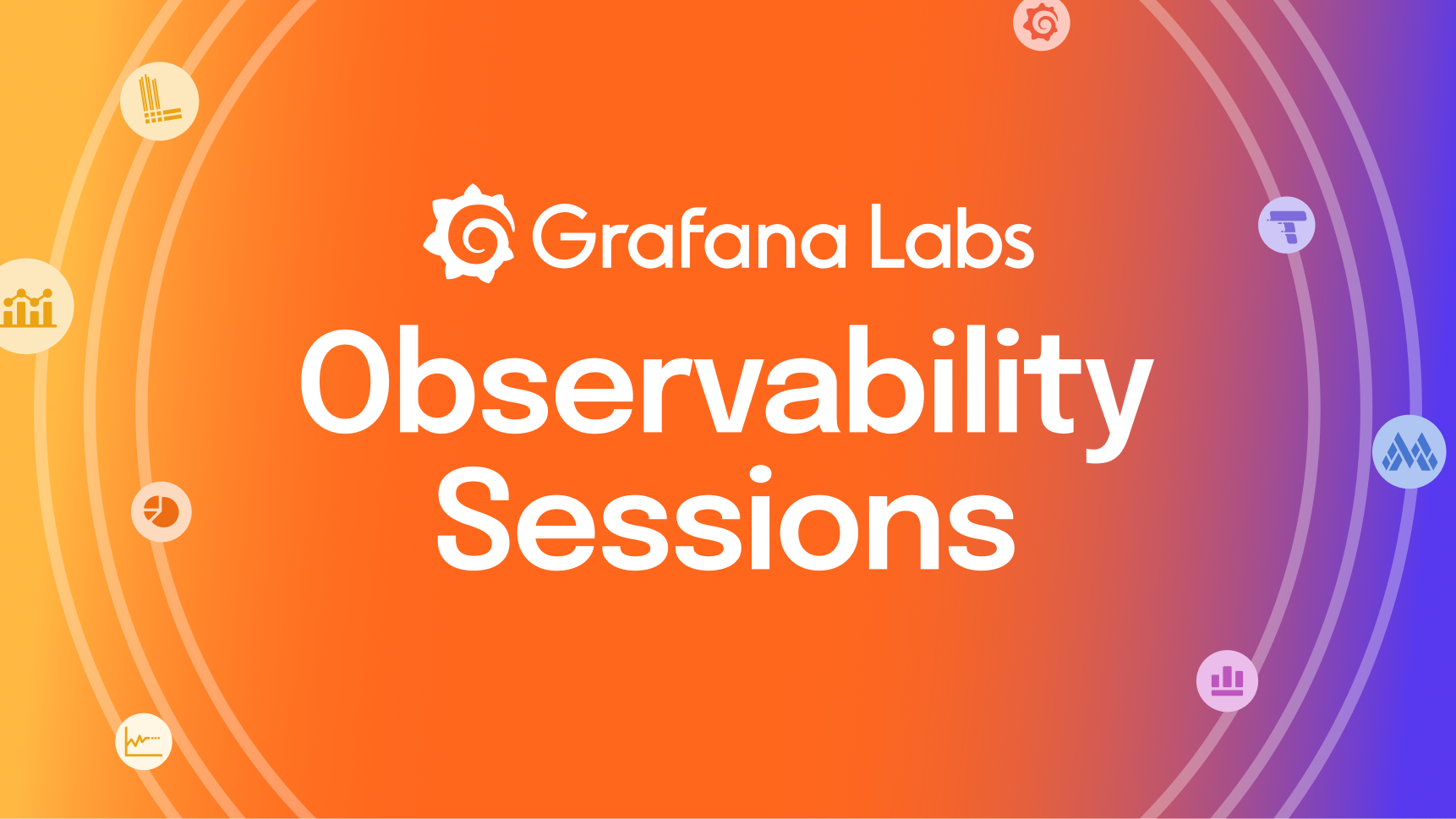 Grafana Labs

Observability Sessions